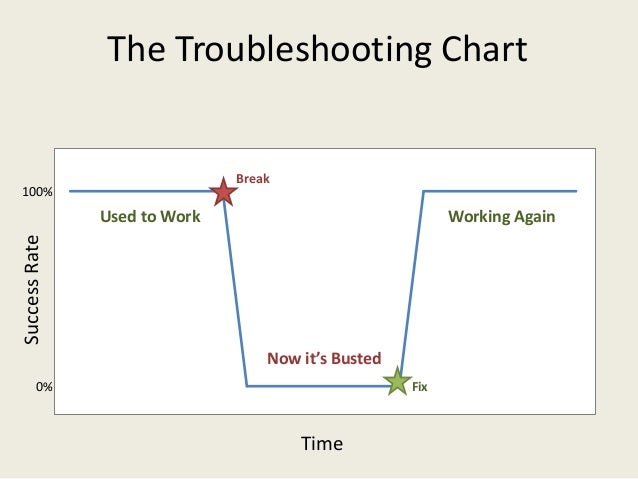 The Troubleshooting Chart

Success Rate

100%

0%

Break

Used to Work

Working Again

Now it's Busted

Fix

Time